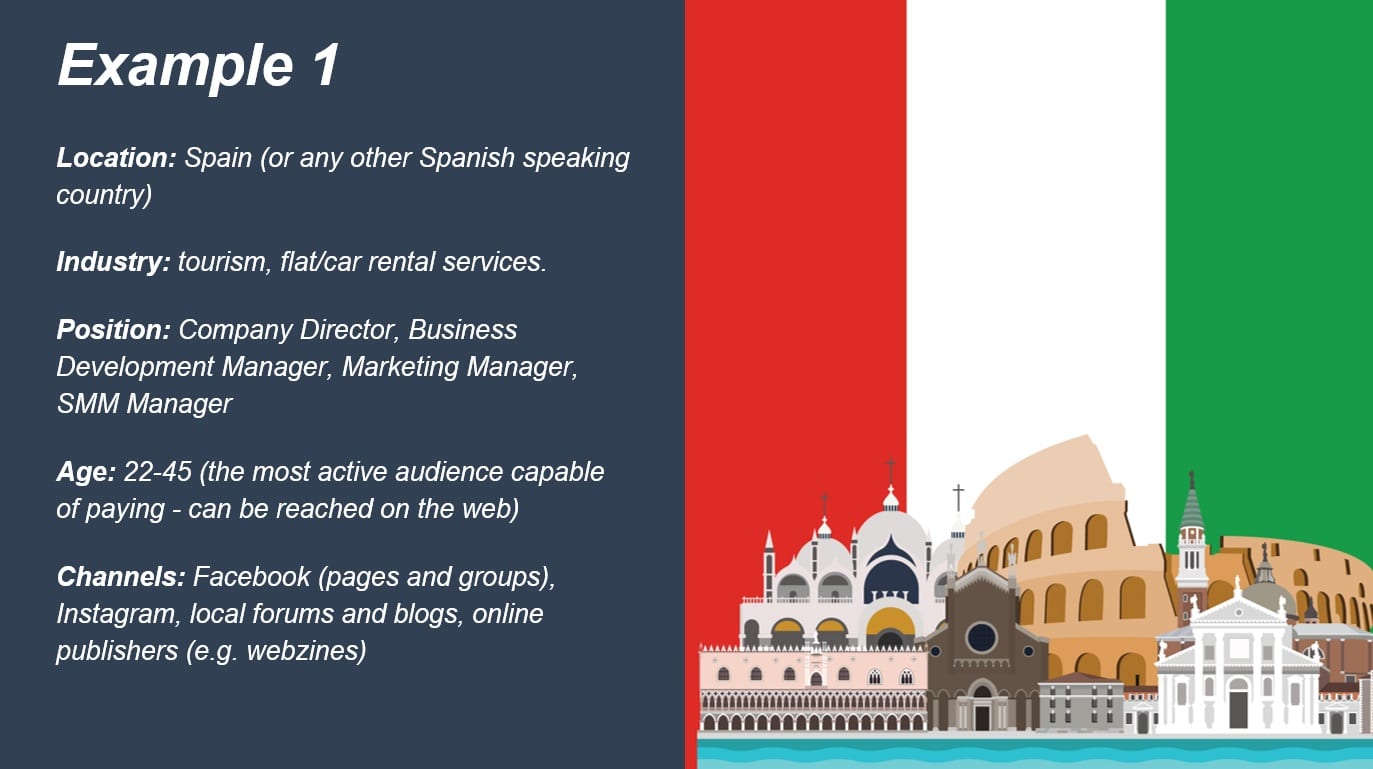 Example 1

Location: Spain (or any other Spanish speaking country)

Industry: tourism, flat/car rental services.

Position: Company Director, Business Development Manager, Marketing Manager, SMM Manager

Age: 22-45 (the most active audience capable of paying - can be reached on the web)

Channels: Facebook (pages and groups), Instagram, local forums and blogs, online publishers (e.g. webzines)